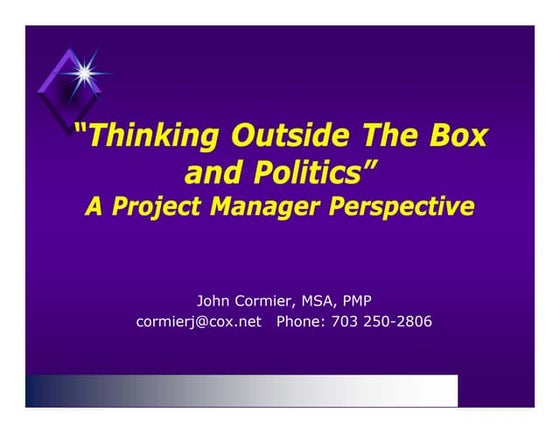 “Thinking Outside The Box and Politics”
A Project Manager Perspective

John Cormier, MSA, PMP
cormierj@cox.net Phone: 703 250-2806